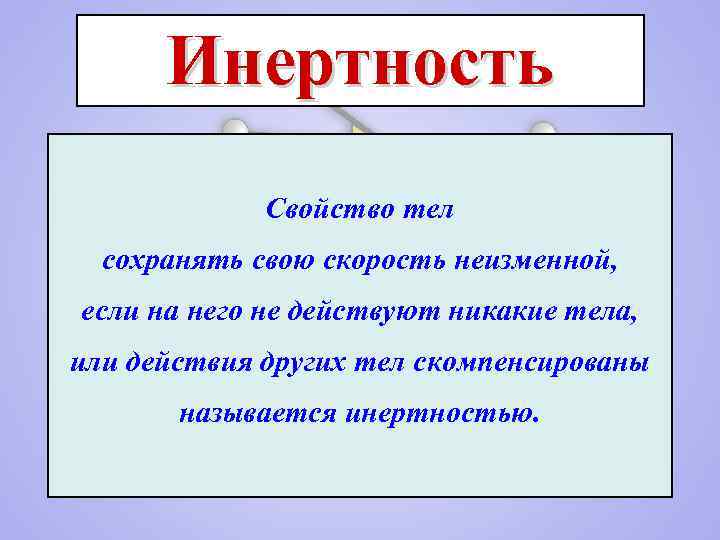 Инертность

Свойство тел
сохранять свою скорость неизменной,
если на него не действуют никакие тела,
или действия других тел скомпенсированы
называется инертностью.